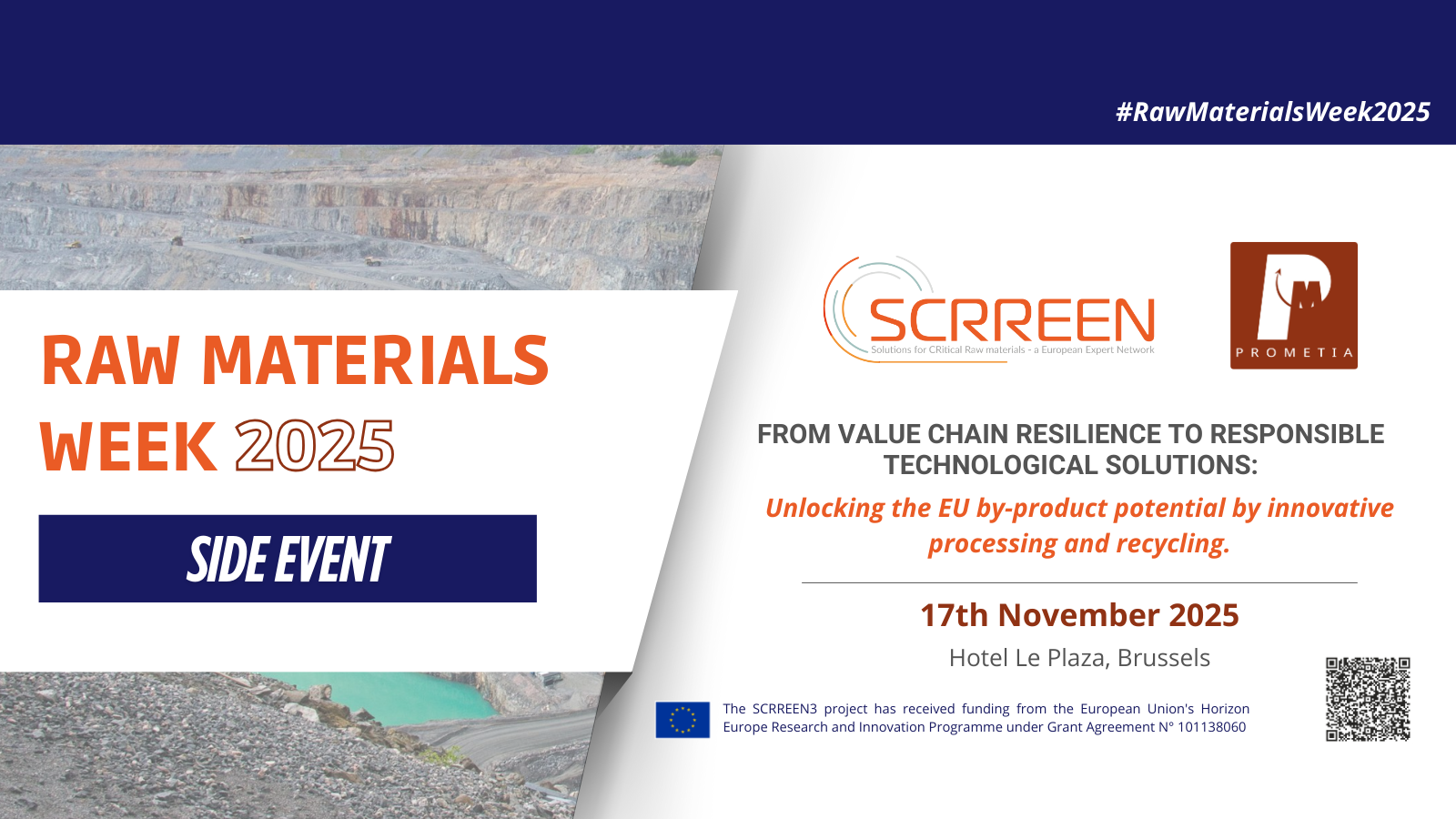 #RawMaterialsWeek2025

RAW MATERIALS WEEK 2025

SIDE EVENT

SCRREEN
Solutions for CRitical Raw materials - a European Expert Network

PROMETIA

FROM VALUE CHAIN RESILIENCE TO RESPONSIBLE TECHNOLOGICAL SOLUTIONS:

Unlocking the EU by-product potential by innovative processing and recycling.

17th November 2025

Hotel Le Plaza, Brussels

The SCRREEN3 project has received funding from the European Union's Horizon Europe Research and Innovation Programme under Grant Agreement N° 101138060